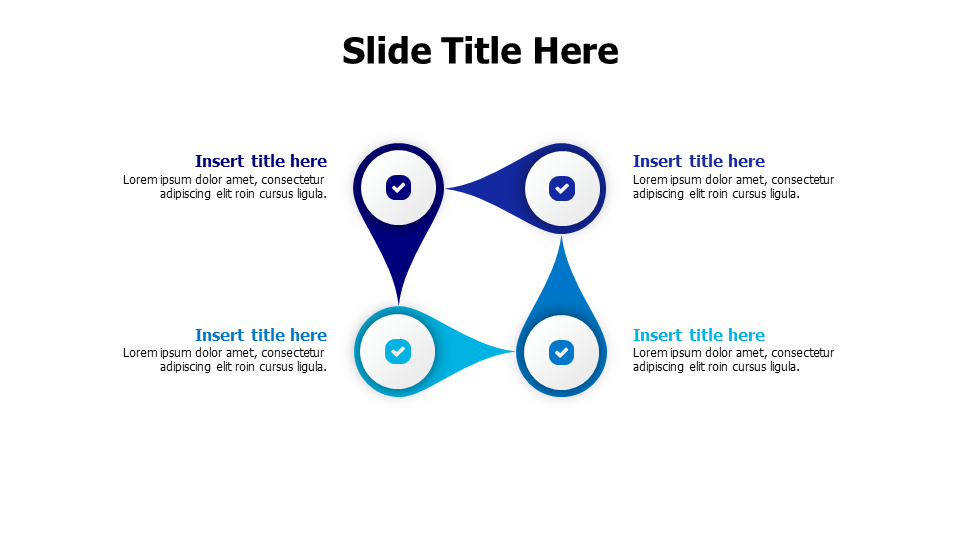 Slide Title Here

Insert title here
Lorem ipsum dolor amet, consectetur adipiscing elit roin cursus ligula.

Insert title here
Lorem ipsum dolor amet, consectetur adipiscing elit roin cursus ligula.

Insert title here
Lorem ipsum dolor amet, consectetur adipiscing elit roin cursus ligula.

Insert title here
Lorem ipsum dolor amet, consectetur adipiscing elit roin cursus ligula.